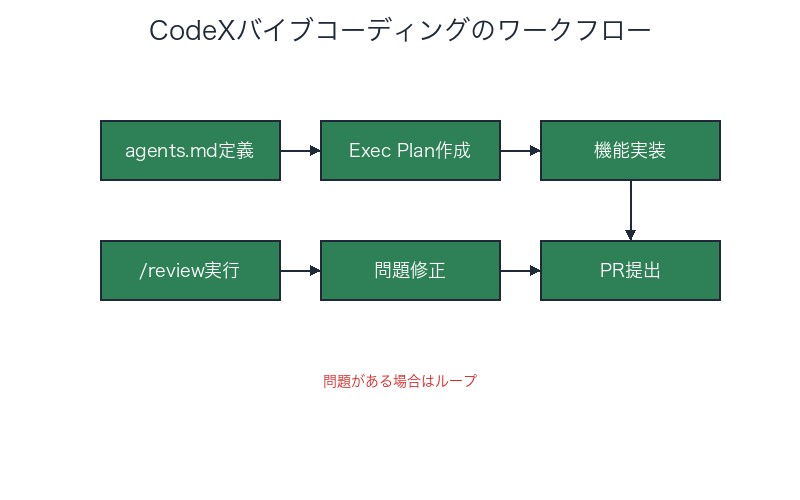 CodeXバイブコーディングのワークフロー

agents.md定義

Exec Plan作成

機能実装

/review実行

問題修正

PR提出

問題がある場合はループ